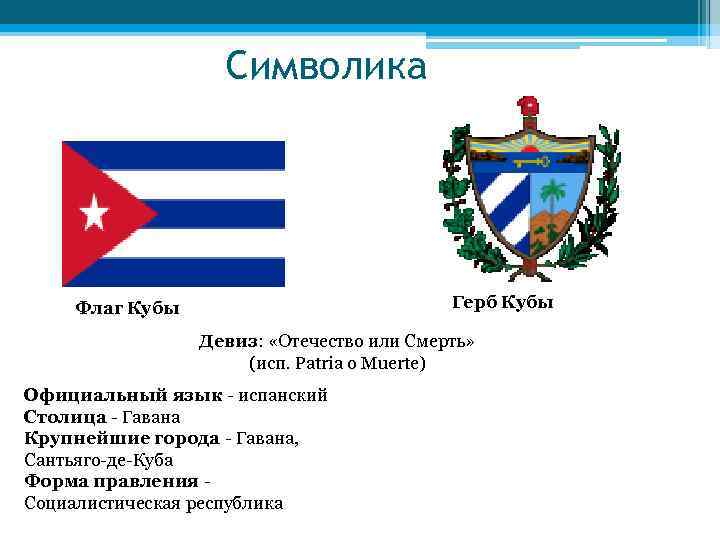 Символика

Флаг Кубы

Герб Кубы

Девиз: «Отечество или Смерть» (исп. Patria o Muerte)

Официальный язык - испанский
Столица - Гавана
Крупнейшие города - Гавана, Сантьяго-де-Куба
Форма правления - Социалистическая республика